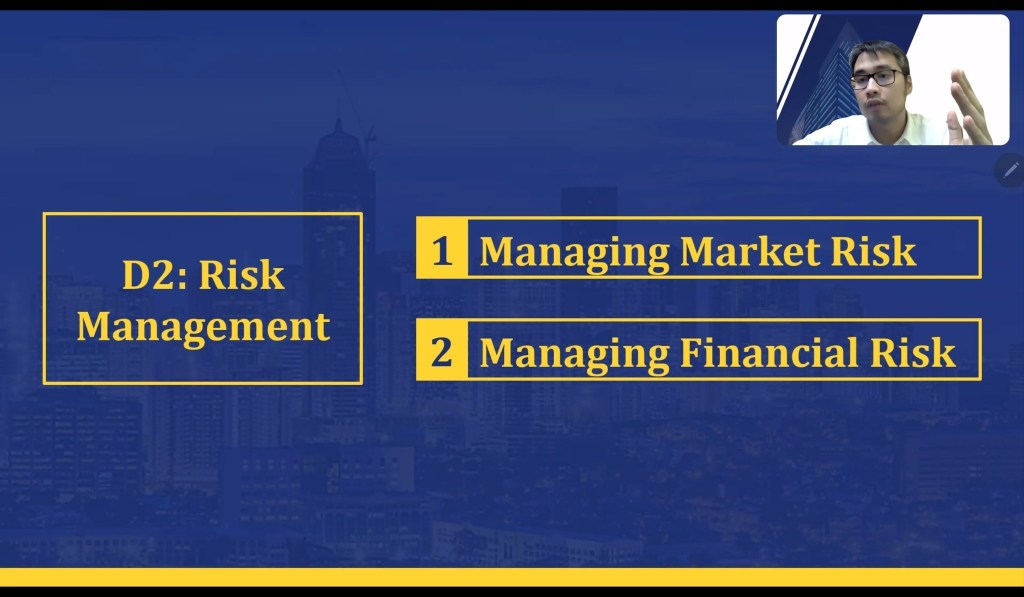 D2: Risk Management

1 Managing Market Risk

2 Managing Financial Risk